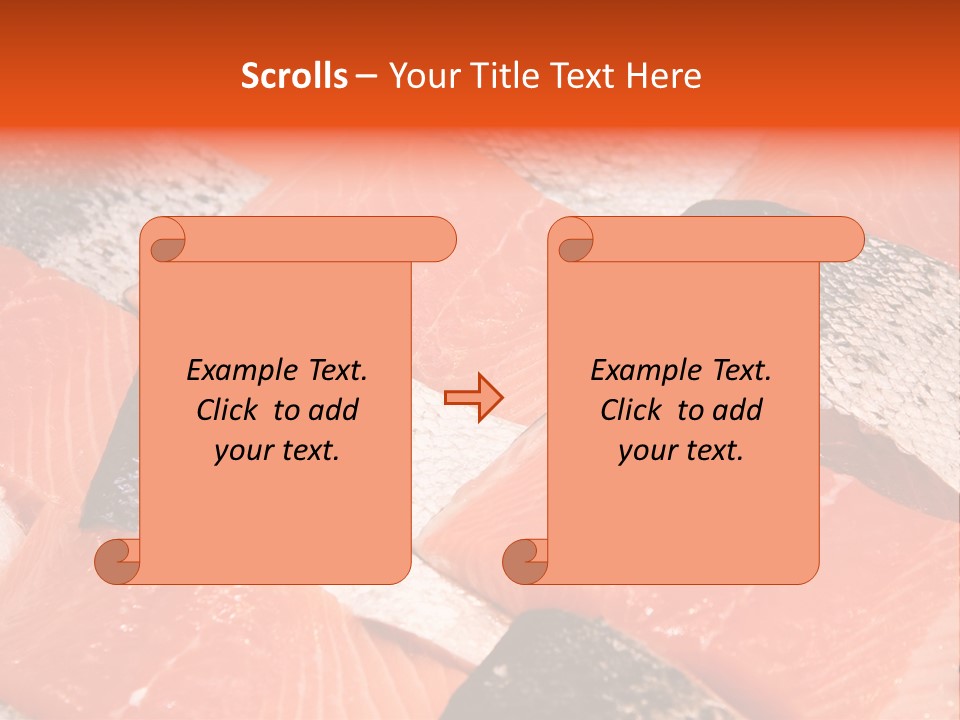 Scrolls – Your Title Text Here

Example Text. Click to add your text.

Example Text. Click to add your text.